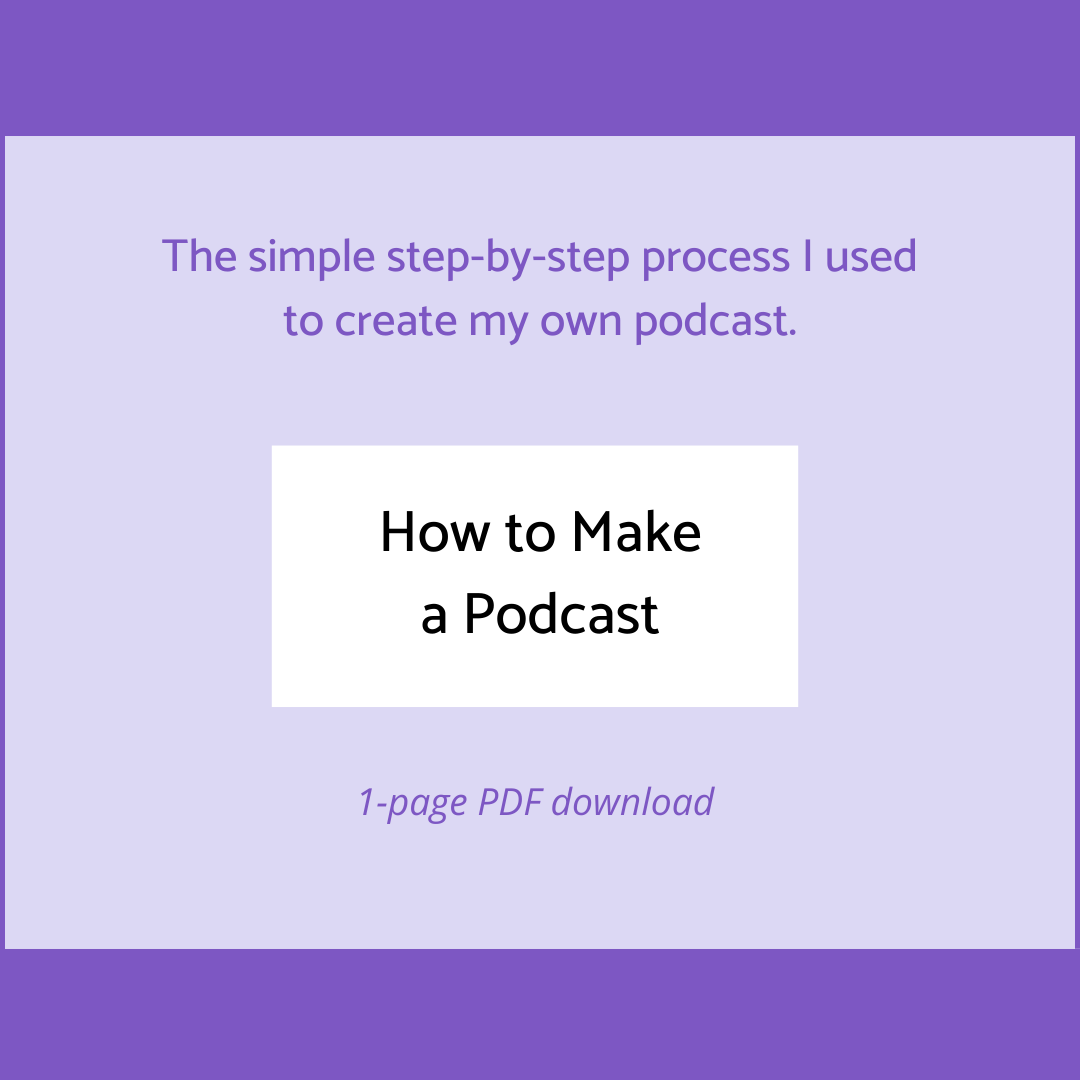 The simple step-by-step process I used to create my own podcast.

How to Make a Podcast

1-page PDF download